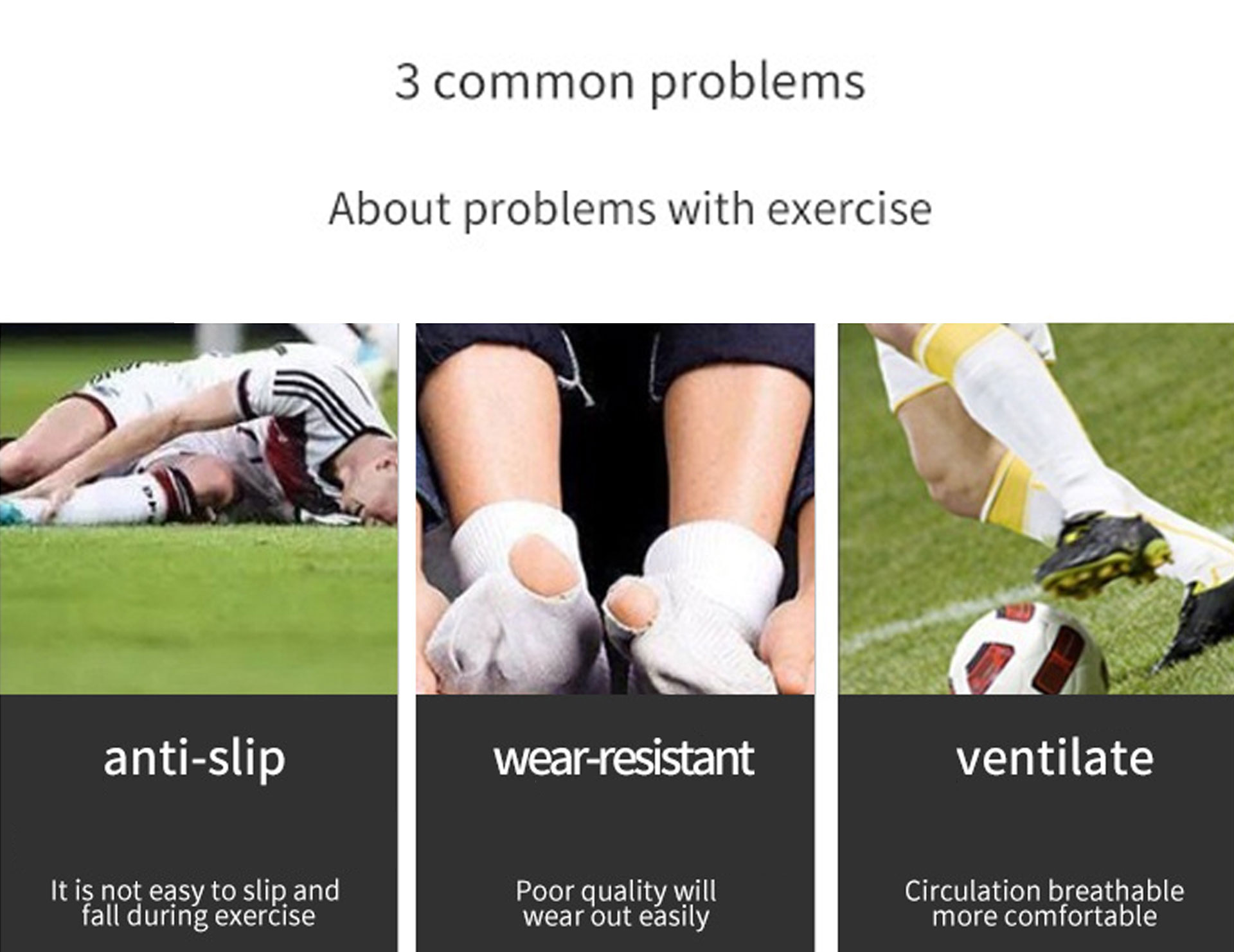 3 common problems

About problems with exercise

anti-slip

It is not easy to slip and fall during exercise

wear-resistant

Poor quality will wear out easily

ventilate

Circulation breathable more comfortable